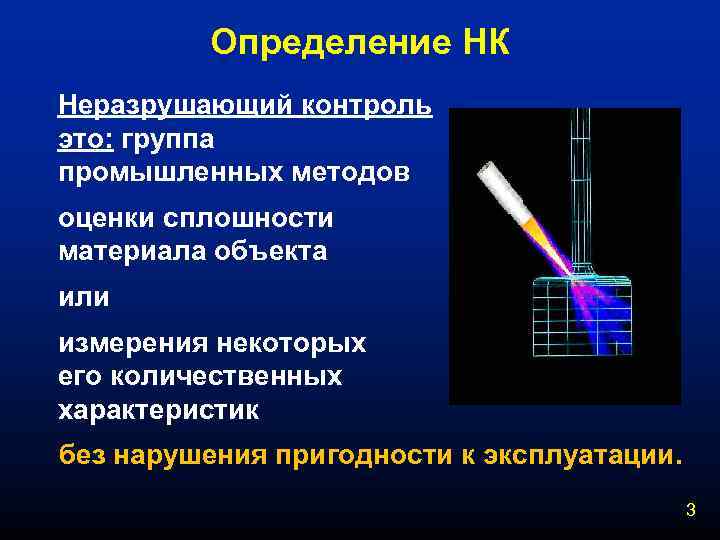 Определение НК

Неразрушающий контроль это: группа промышленных методов

оценки сплошности материала объекта

или

измерения некоторых его количественных характеристик

без нарушения пригодности к эксплуатации.

3